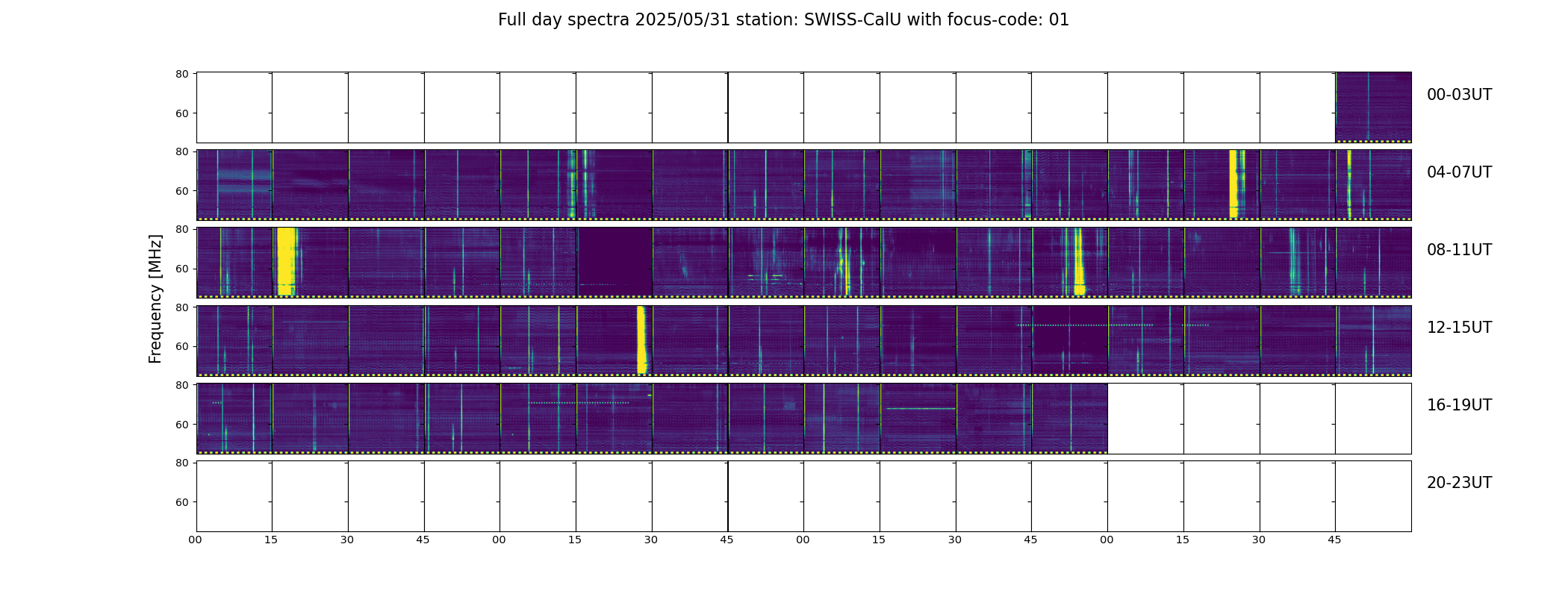 Full day spectra 2025/05/31 station: SWISS-CalU with focus-code: 01

Frequency [MHz]

80
60
00-03UT

80
60
04-07UT

80
60
08-11UT

80
60
12-15UT

80
60
16-19UT

80
60
20-23UT

00 15 30 45 00 15 30 45 00 15 30 45 00 15 30 45